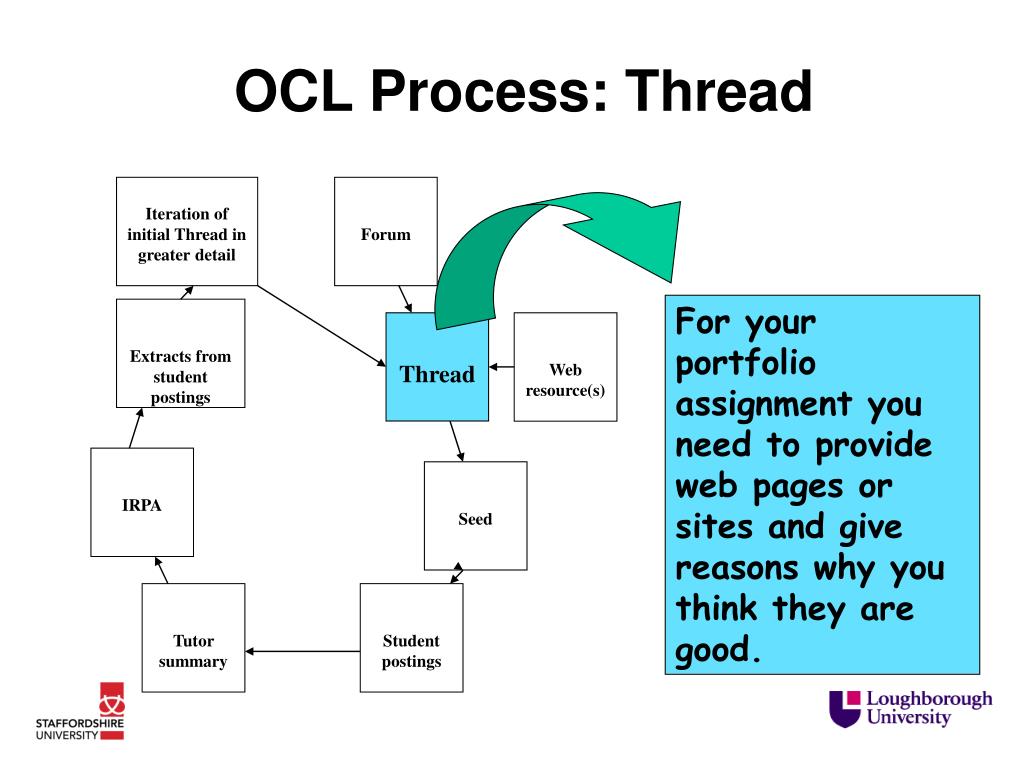 OCL Process: Thread

Iteration of initial Thread in greater detail

Forum

Extracts from student postings

Thread

Web resource(s)

IRPA

Seed

Tutor summary

Student postings

For your portfolio assignment you need to provide web pages or sites and give reasons why you think they are good.

STAFFORDSHIRE UNIVERSITY

Loughborough University